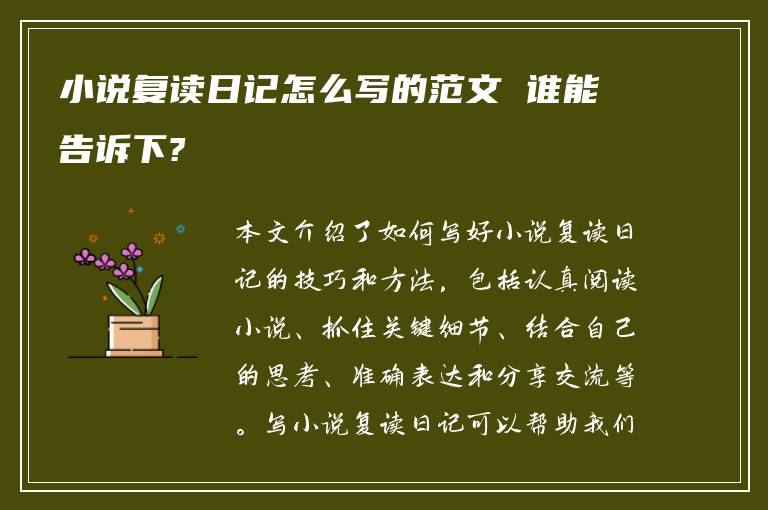 小说复读日记怎么写的范文 谁能告诉下？

本文介绍了如何写好小说复读日记的技巧和方法，包括认真阅读小说、抓住关键细节、结合自己的思考、准确表达和分享交流等。写小说复读日记可以帮助我们